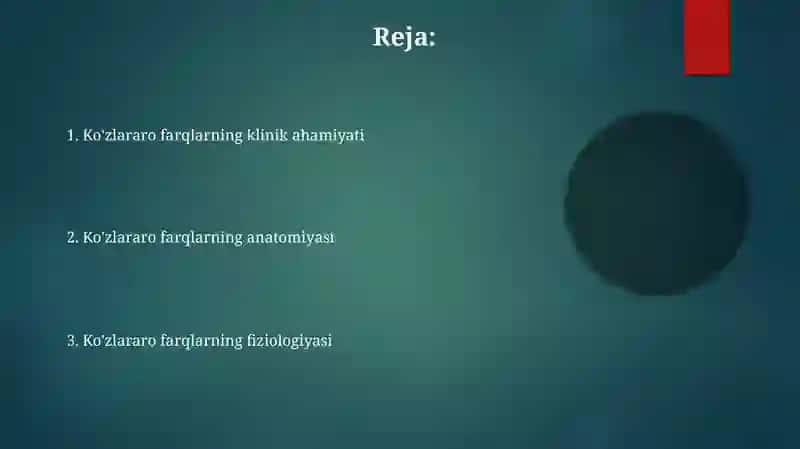 Reja:

1. Ko'zlararo farqlarning klinik ahamiyati

2. Ko'zlararo farqlarning anatomiyasi

3. Ko'zlararo farqlarning fiziologiyasi